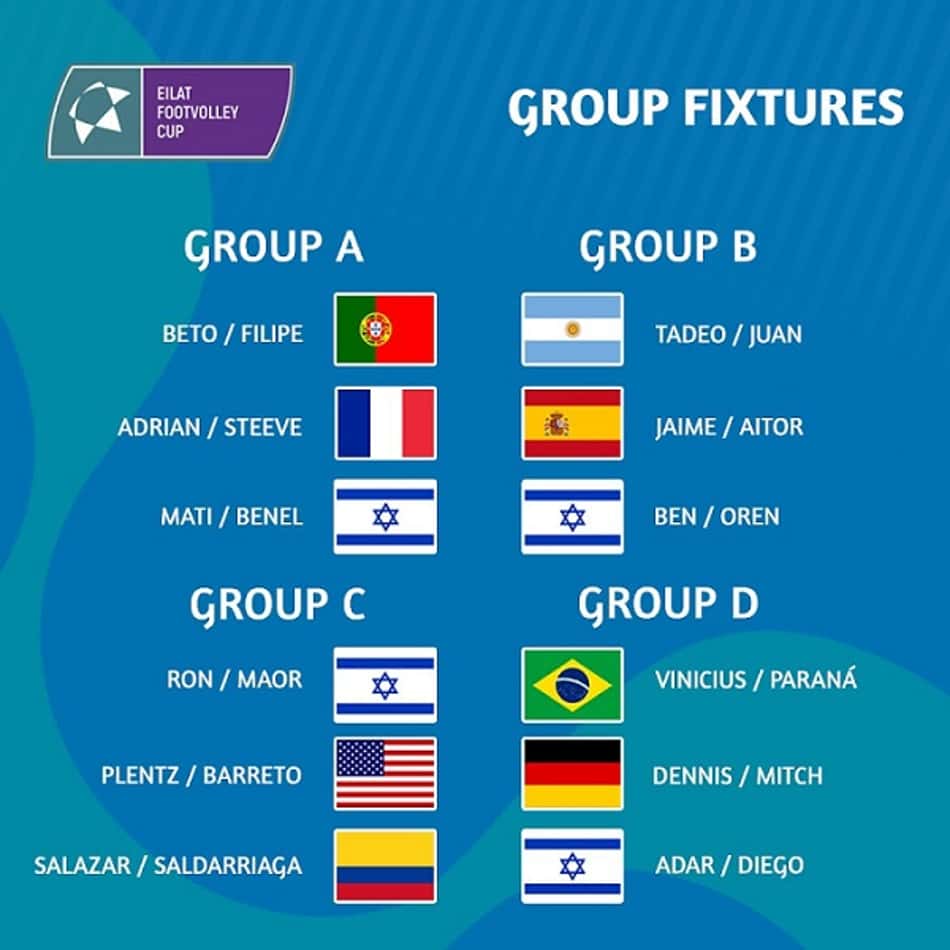 EILAT FOOTVOLLEY CUP

GROUP FIXTURES

GROUP A

BETO / FILIPE

ADRIAN / STEEVE

MATI / BENEL

GROUP B

TADEO / JUAN

JAIME / AITOR

BEN / OREN

GROUP C

RON / MAOR

PLENTZ / BARRETO

SALAZAR / SALDARRIAGA

GROUP D

VINICIUS / PARANÁ

DENNIS / MITCH

ADAR / DIEGO